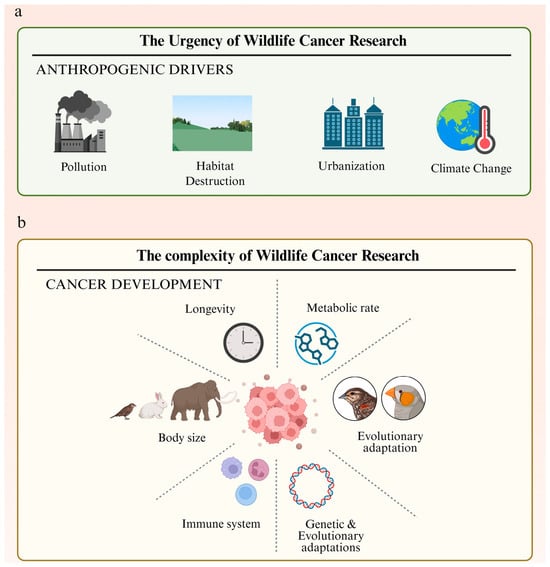 a

The Urgency of Wildlife Cancer Research

ANTHROPOGENIC DRIVERS

Pollution

Habitat Destruction

Urbanization

Climate Change

b

The complexity of Wildlife Cancer Research

CANCER DEVELOPMENT

Longevity

Metabolic rate

Body size

Evolutionary adaptation

Immune system

Genetic & Evolutionary adaptations